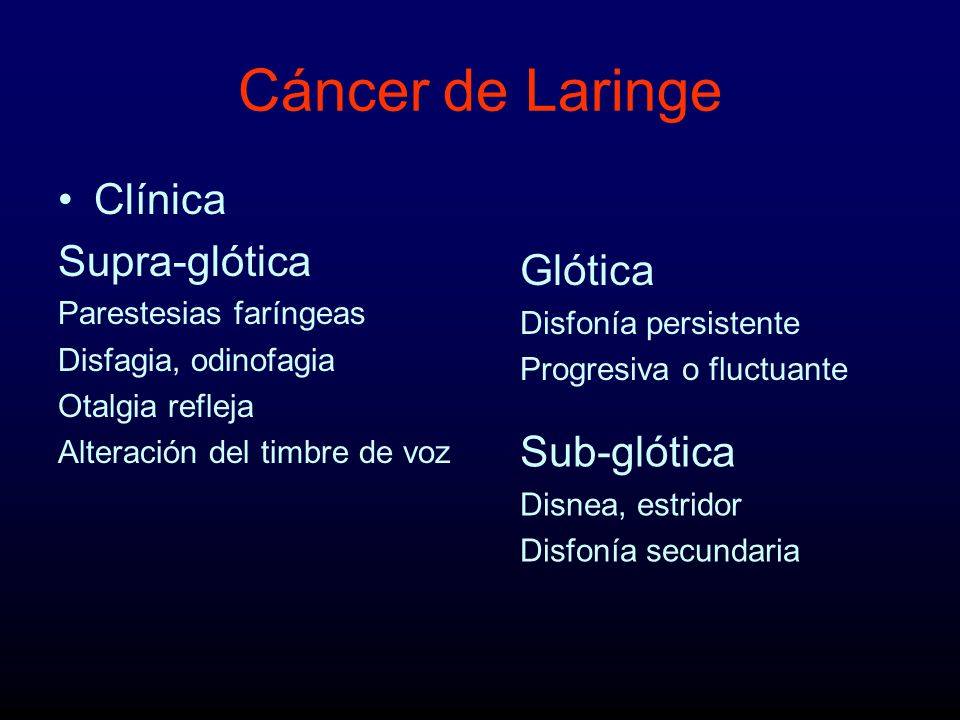 Cáncer de Laringe

• Clínica

Supra-glótica

Parestesias faríngeas

Disfagia, odinofagia

Otalgia refleja

Alteración del timbre de voz

Glótica

Disfonía persistente

Progresiva o fluctuante

Sub-glótica

Disnea, estridor

Disfonía secundaria